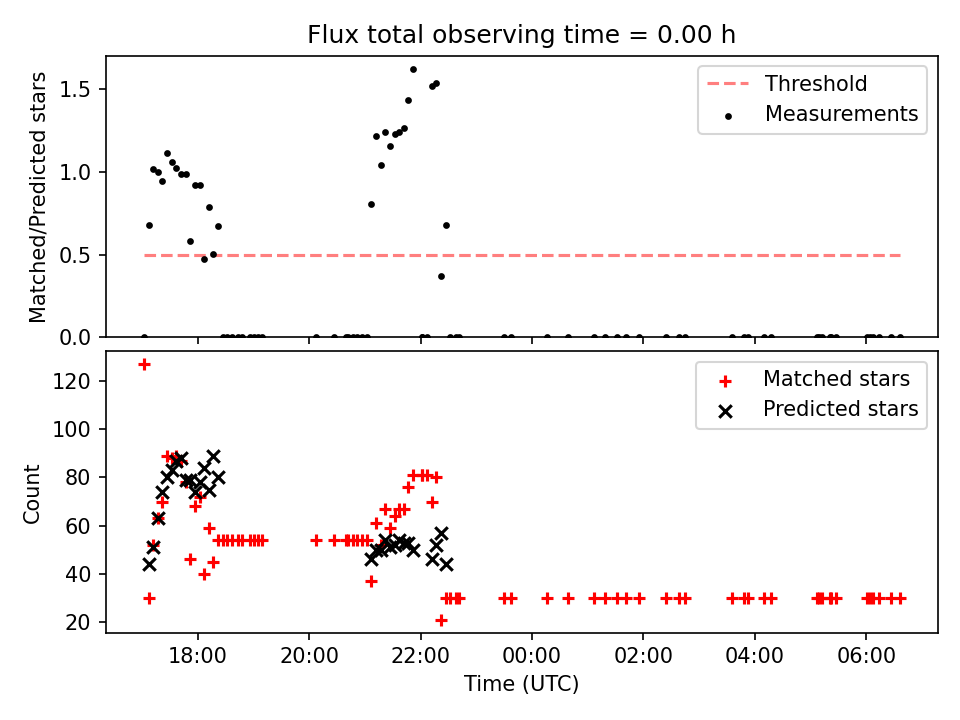 Flux total observing time = 0.00 h

Matched/Predicted stars

1.5
1.0
0.5
0.0

Threshold
Measurements

Count

120
100
80
60
40
20

Matched stars
Predicted stars

18:00
20:00
22:00
00:00
02:00
04:00
06:00

Time (UTC)